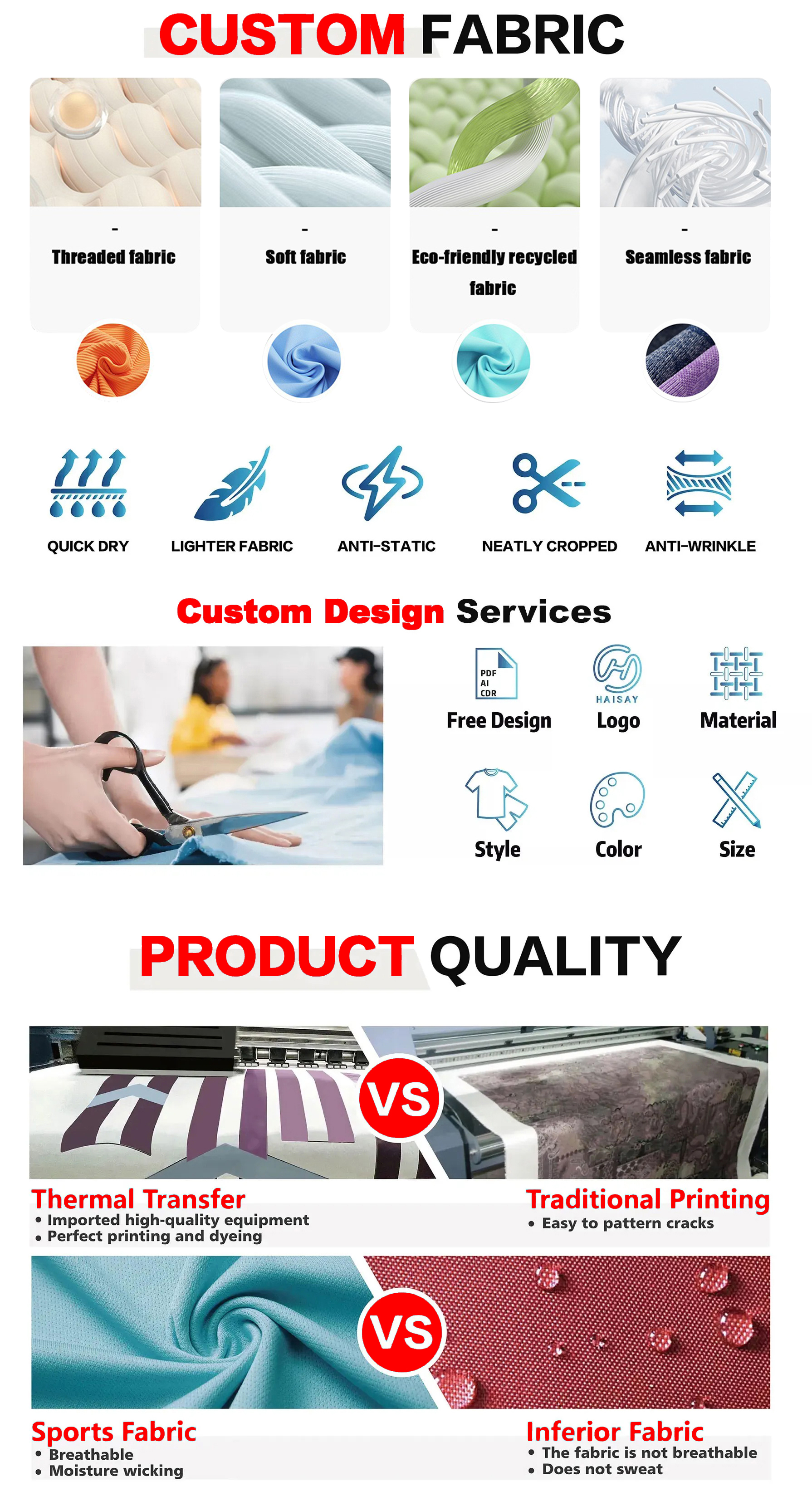 CUSTOM FABRIC

-
Threaded fabric

-
Soft fabric

-
Eco-friendly recycled fabric

-
Seamless fabric

QUICK DRY

LIGHTER FABRIC

ANTI-STATIC

NEATLY CROPPED

ANTI-WRINKLE

Custom Design Services

PDF
AI
CDR
Free Design

HAISAY
Logo

Material

Style

Color

Size

PRODUCT QUALITY

VS

Thermal Transfer
• Imported high-quality equipment
• Perfect printing and dyeing

Traditional Printing
• Easy to pattern cracks

VS

Sports Fabric
• Breathable
• Moisture wicking

Inferior Fabric
• The fabric is not breathable
• Does not sweat